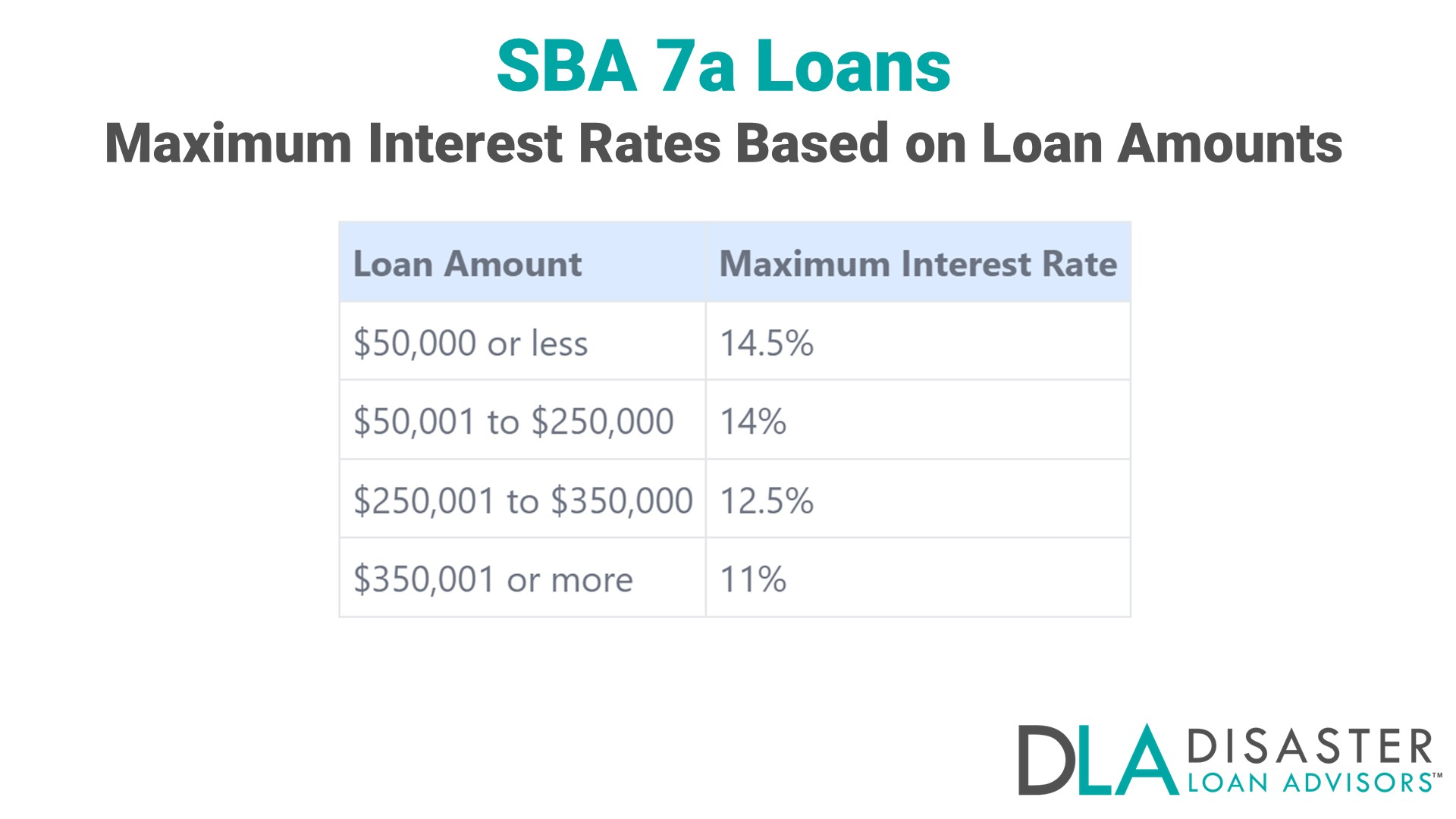 SBA 7a Loans
Maximum Interest Rates Based on Loan Amounts

| Loan Amount | Maximum Interest Rate |
|---|---|
| \$50,000 or less | 14.5% |
| \$50,001 to \$250,000 | 14% |
| \$250,001 to \$350,000 | 12.5% |
| \$350,001 or more | 11% |

DLA DISASTER LOAN ADVISORS™